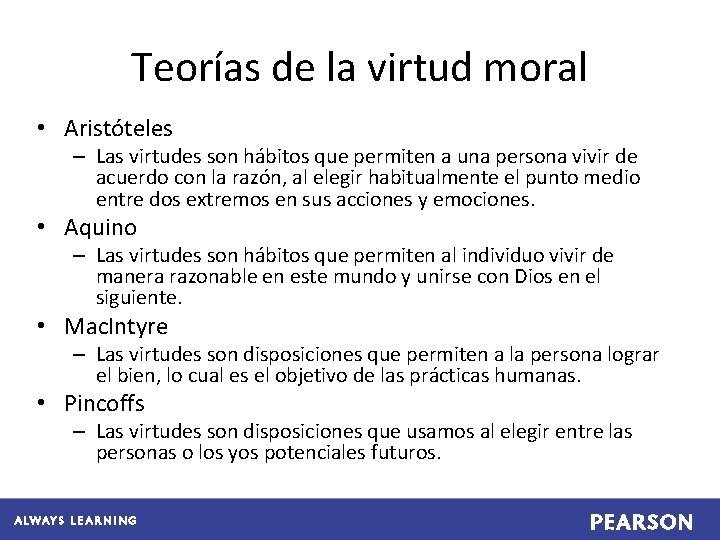 Teorías de la virtud moral

• Aristóteles
– Las virtudes son hábitos que permiten a una persona vivir de acuerdo con la razón, al elegir habitualmente el punto medio entre dos extremos en sus acciones y emociones.

• Aquino
– Las virtudes son hábitos que permiten al individuo vivir de manera razonable en este mundo y unirse con Dios en el siguiente.

• MacIntyre
– Las virtudes son disposiciones que permiten a la persona lograr el bien, lo cual es el objetivo de las prácticas humanas.

• Pincoffs
– Las virtudes son disposiciones que usamos al elegir entre las personas o los yos potenciales futuros.

ALWAYS LEARNING

PEARSON